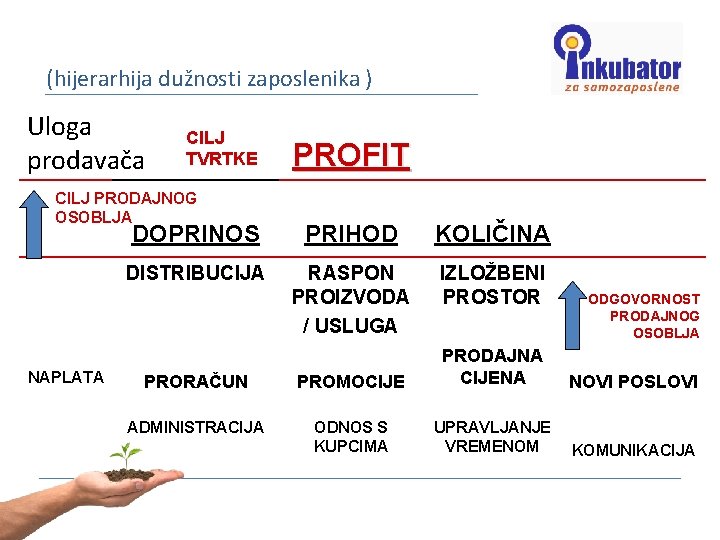 (hijerarhija dužnosti zaposlenika )

inkubator
za samozaposlene

Uloga prodavača

CILJ TVRTKE

PROFIT

CILJ PRODAJNOG OSOBLJA

DOPRINOS

PRIHOD

KOLIČINA

DISTRIBUCIJA

RASPON PROIZVODA / USLUGA

IZLOŽBENI PROSTOR

ODGOVORNOST PRODAJNOG OSOBLJA

NAPLATA

PRORAČUN

PROMOCIJE

PRODAJNA CIJENA

NOVI POSLOVI

ADMINISTRACIJA

ODNOS S KUPCIMA

UPRAVLJANJE VREMENOM

KOMUNIKACIJA